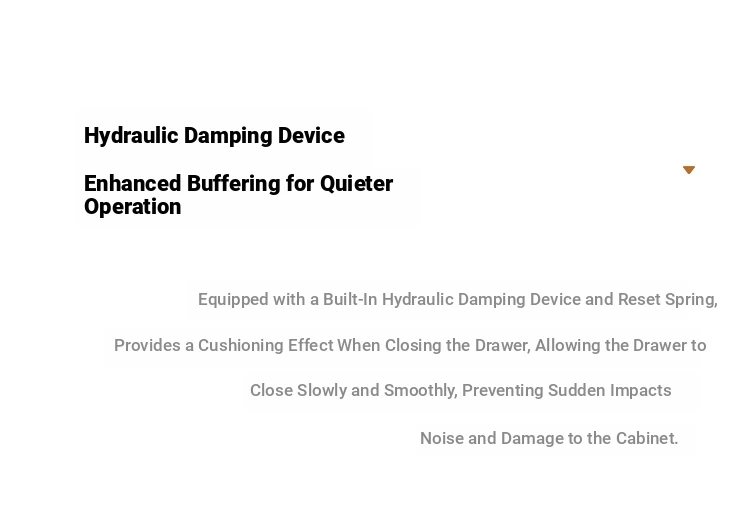 Hydraulic Damping Device

Enhanced Buffering for Quieter Operation

Equipped with a Built-In Hydraulic Damping Device and Reset Spring, Provides a Cushioning Effect When Closing the Drawer, Allowing the Drawer to Close Slowly and Smoothly, Preventing Sudden Impacts Noise and Damage to the Cabinet.